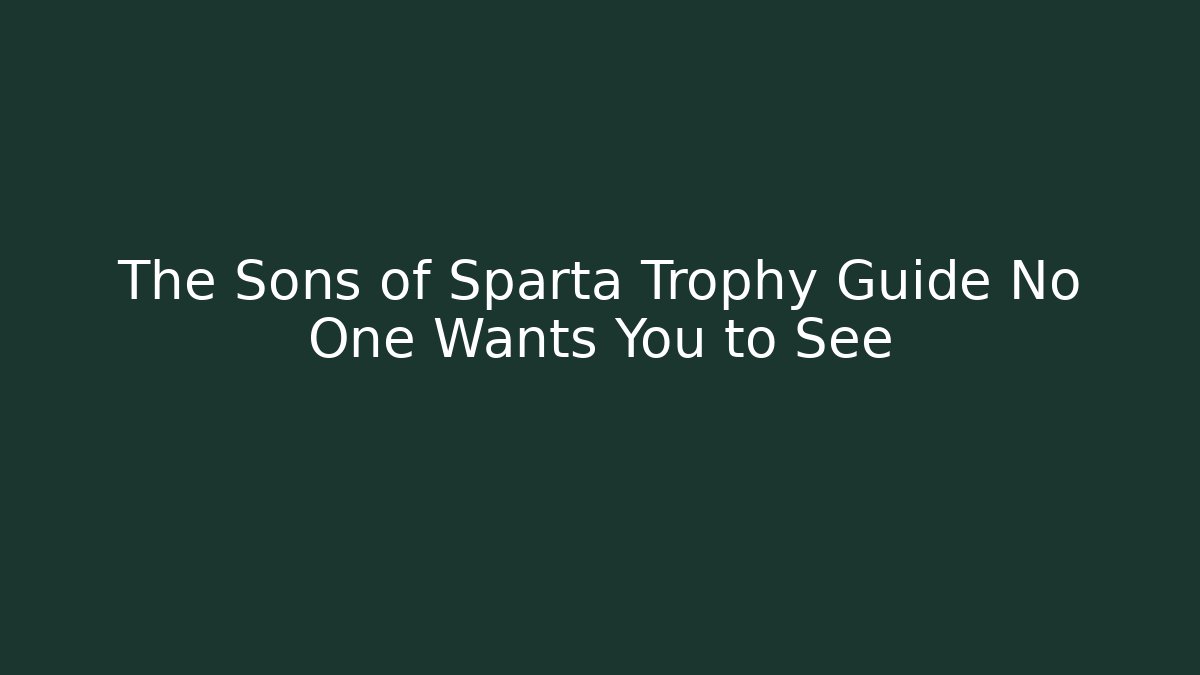 The Sons of Sparta Trophy Guide No One Wants You to See